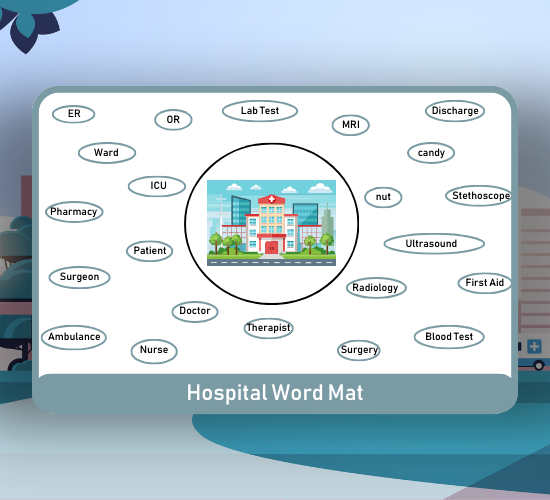 ER
OR
Lab Test
MRI
Discharge
Ward
candy
ICU
nut
Stethoscope
Pharmacy
Patient
Ultrasound
Surgeon
Radiology
First Aid
Doctor
Therapist
Ambulance
Nurse
Surgery
Blood Test

Hospital Word Mat